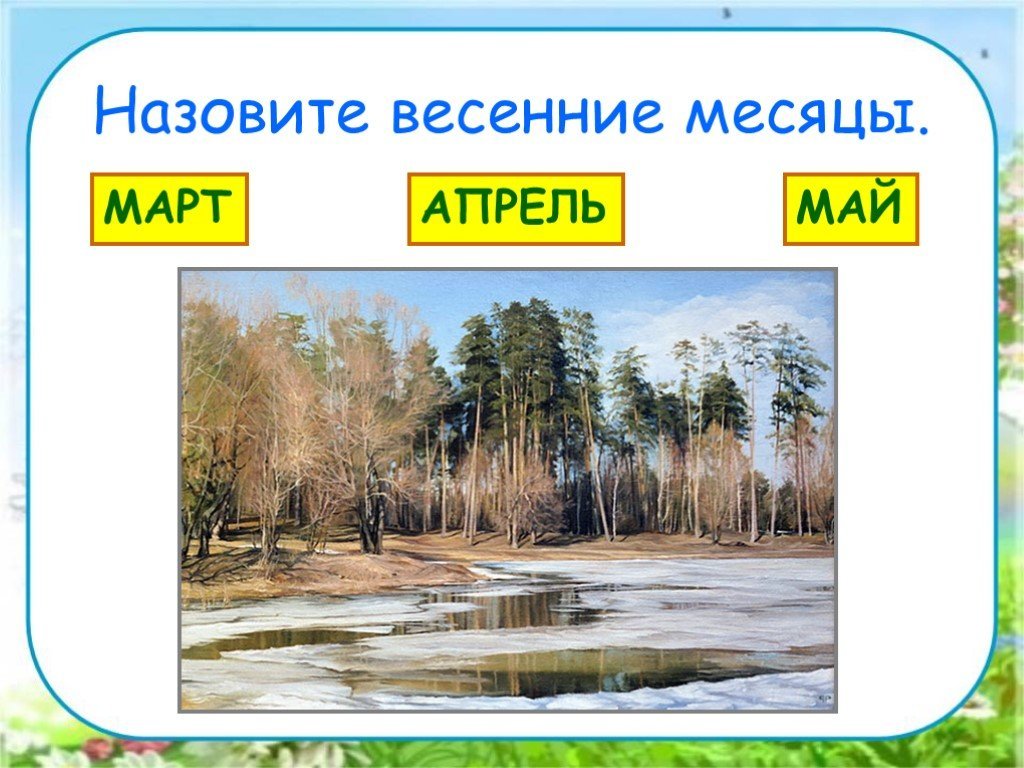 Назовите весенние месяцы.

МАРТ

АПРЕЛЬ

МАЙ